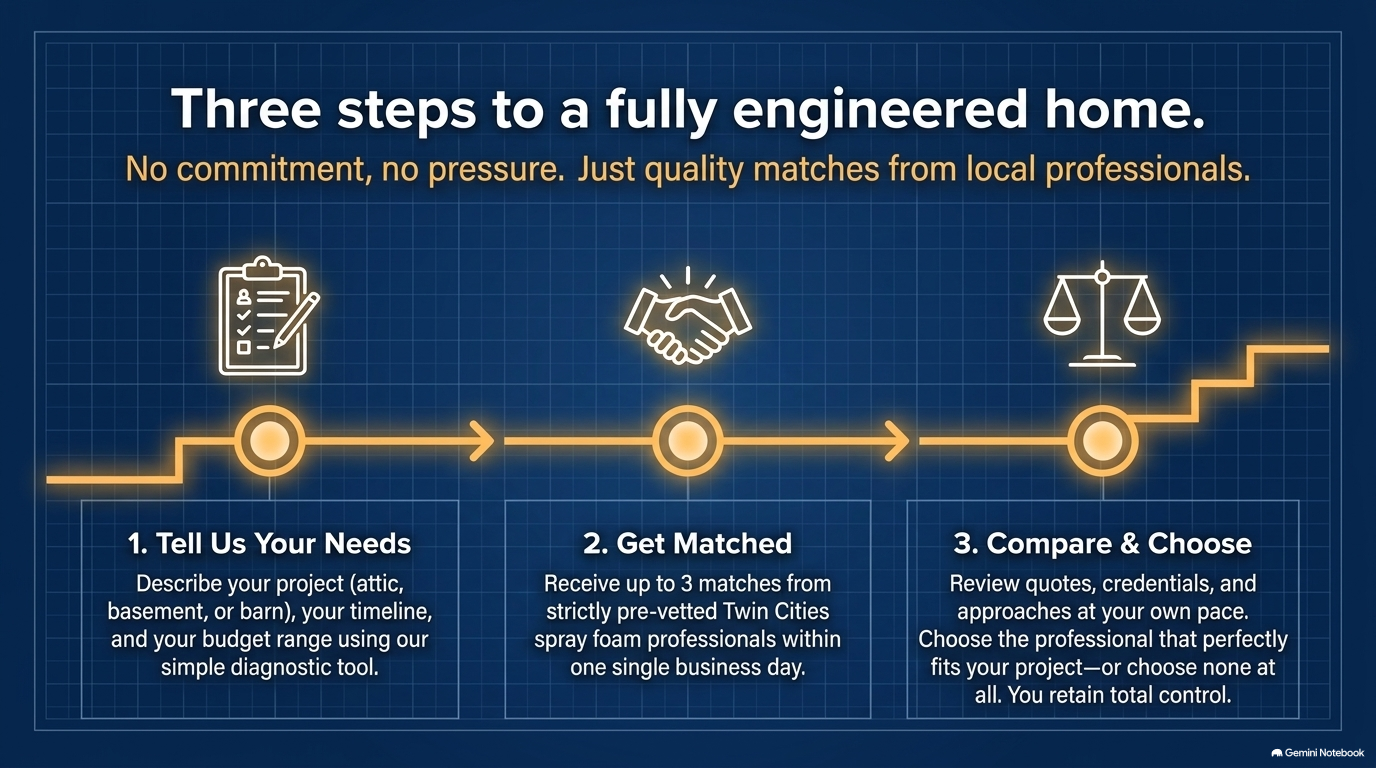 Three steps to a fully engineered home.

No commitment, no pressure. Just quality matches from local professionals.

1. Tell Us Your Needs

Describe your project (attic, basement, or barn), your timeline, and your budget range using our simple diagnostic tool.

2. Get Matched

Receive up to 3 matches from strictly pre-vetted Twin Cities spray foam professionals within one single business day.

3. Compare & Choose

Review quotes, credentials, and approaches at your own pace. Choose the professional that perfectly fits your project—or choose none at all. You retain total control.

Gemini Notebook